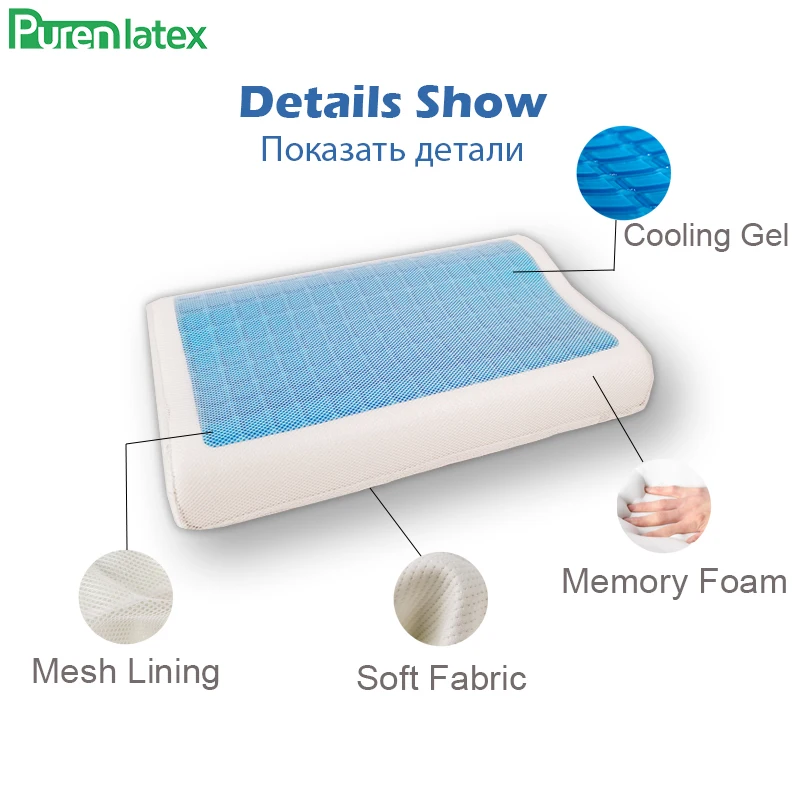 Purenlatex

Details Show
Показать детали

Cooling Gel

Memory Foam

Mesh Lining

Soft Fabric